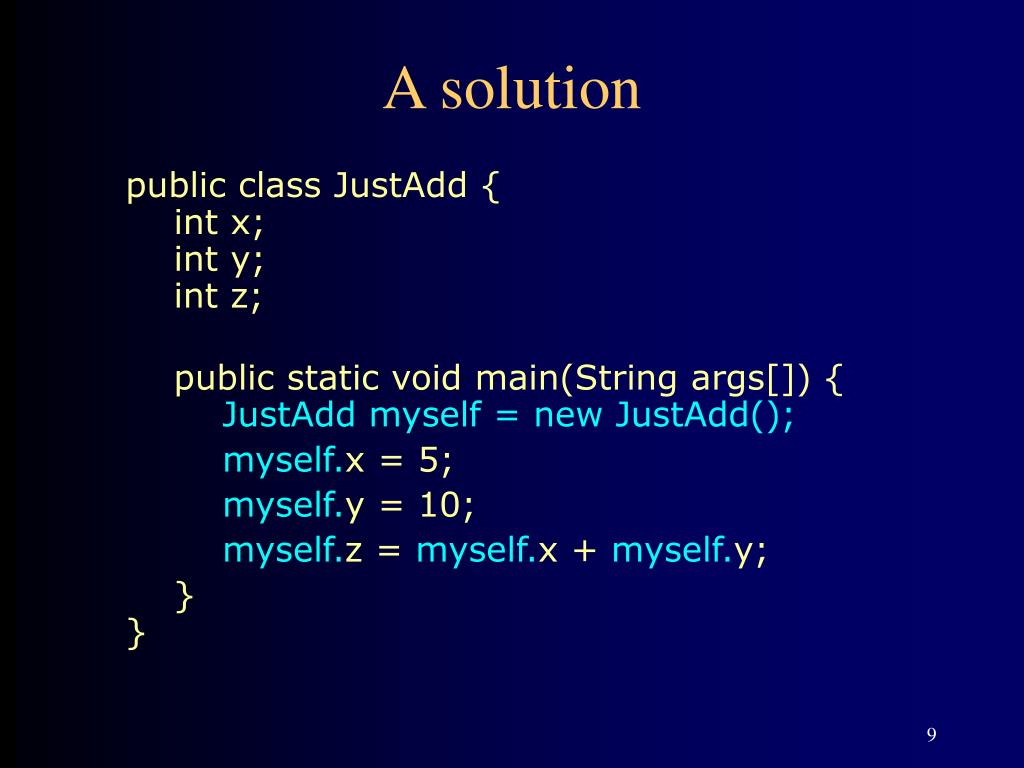 A solution

public class JustAdd {
int x;
int y;
int z;

public static void main(String args[]) {
JustAdd myself = new JustAdd();
myself.x = 5;
myself.y = 10;
myself.z = myself.x + myself.y;
}
}

9